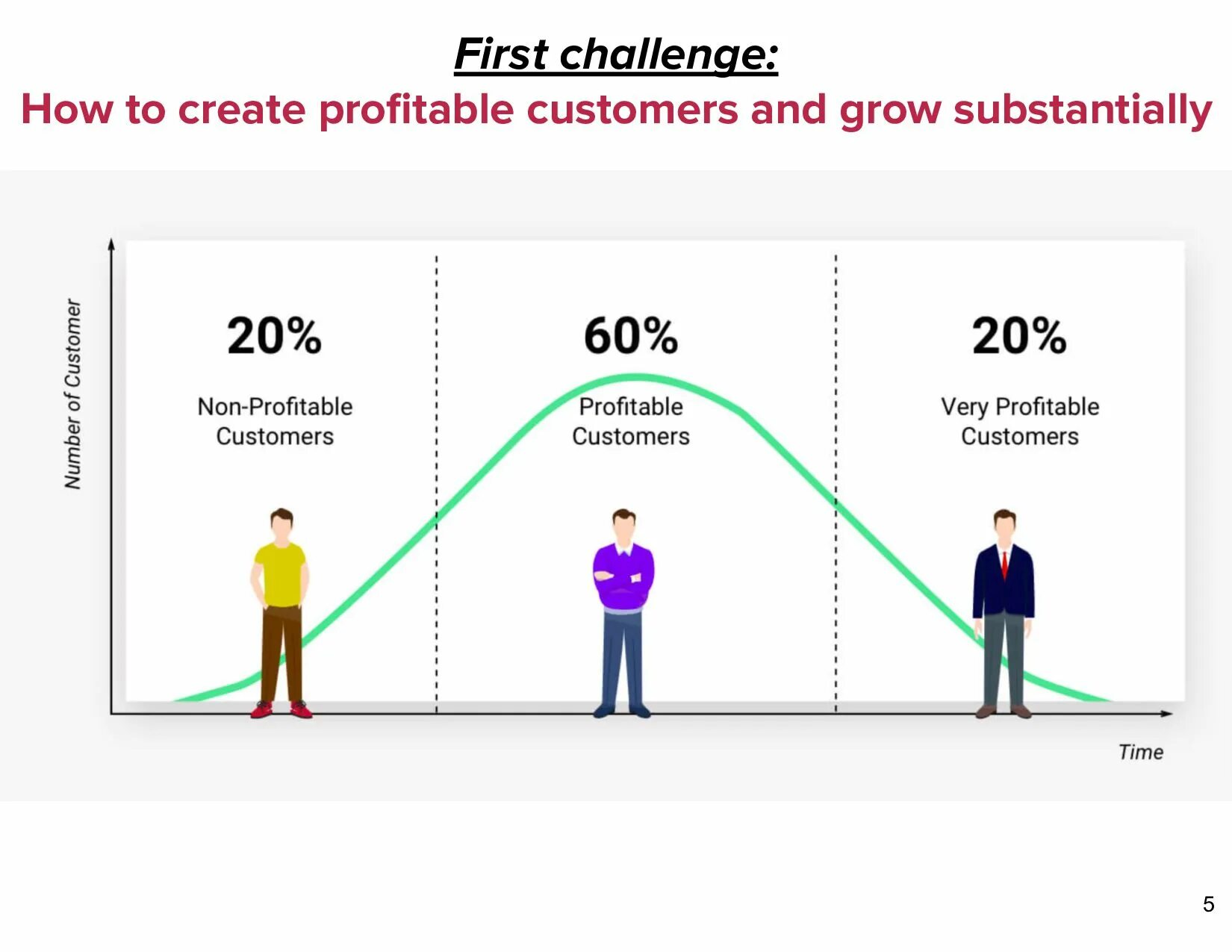 First challenge:

How to create profitable customers and grow substantially

Number of Customer

20%

Non-Profitable Customers

60%

Profitable Customers

20%

Very Profitable Customers

Time

5